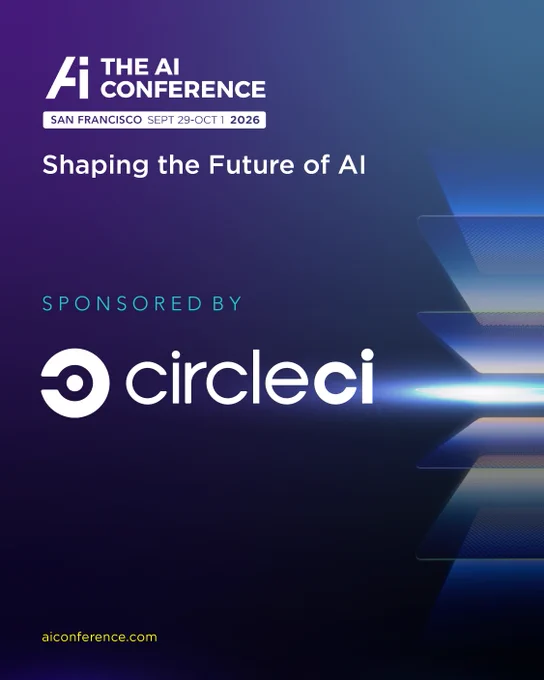 Ai THE AI CONFERENCE

SAN FRANCISCO SEPT 29-OCT 1 2026

Shaping the Future of AI

SPONSORED BY

circleci

aiconference.com